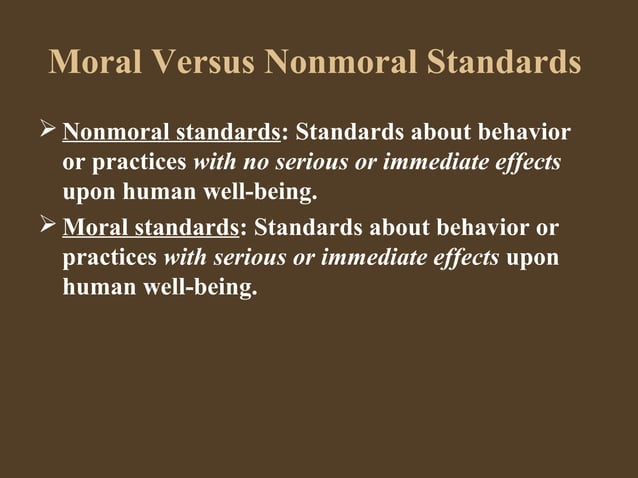 Moral Versus Nonmoral Standards

➢ Nonmoral standards: Standards about behavior or practices with no serious or immediate effects upon human well-being.

➢ Moral standards: Standards about behavior or practices with serious or immediate effects upon human well-being.